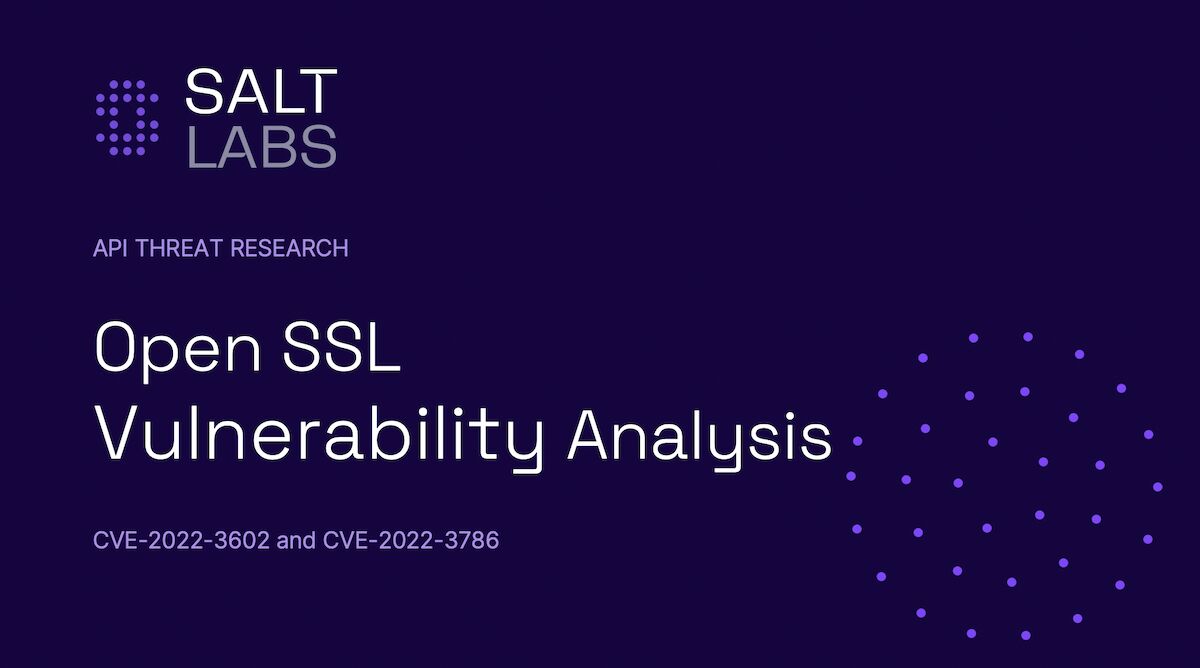 SALT
LABS

API THREAT RESEARCH

Open SSL
Vulnerability Analysis

CVE-2022-3602 and CVE-2022-3786